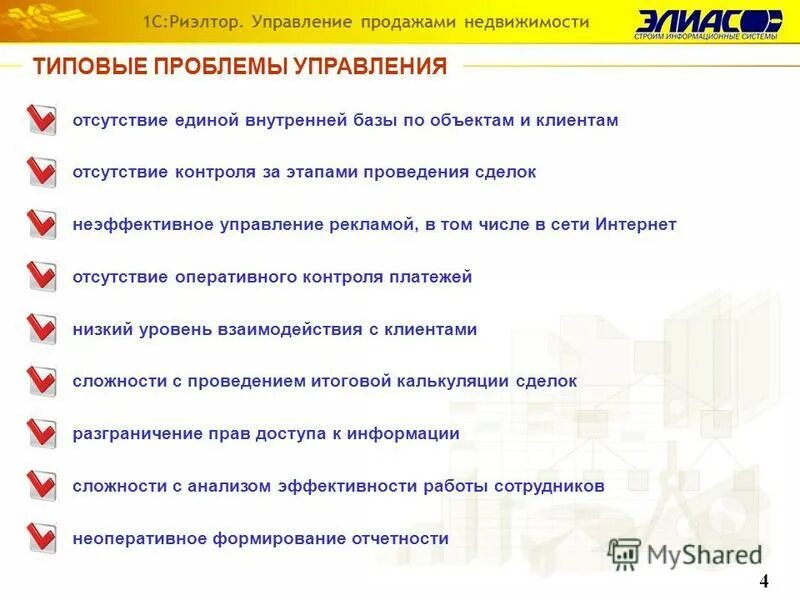 1С:Риэлтор. Управление продажами недвижимости

ЭЛИАС
СТРОИМ ИНФОРМАЦИОННЫЕ СИСТЕМЫ

ТИПОВЫЕ ПРОБЛЕМЫ УПРАВЛЕНИЯ

отсутствие единой внутренней базы по объектам и клиентам

отсутствие контроля за этапами проведения сделок

неэффективное управление рекламой, в том числе в сети Интернет

отсутствие оперативного контроля платежей

низкий уровень взаимодействия с клиентами

сложности с проведением итоговой калькуляции сделок

разграничение прав доступа к информации

сложности с анализом эффективности работы сотрудников

неоперативное формирование отчетности

MyShared

4